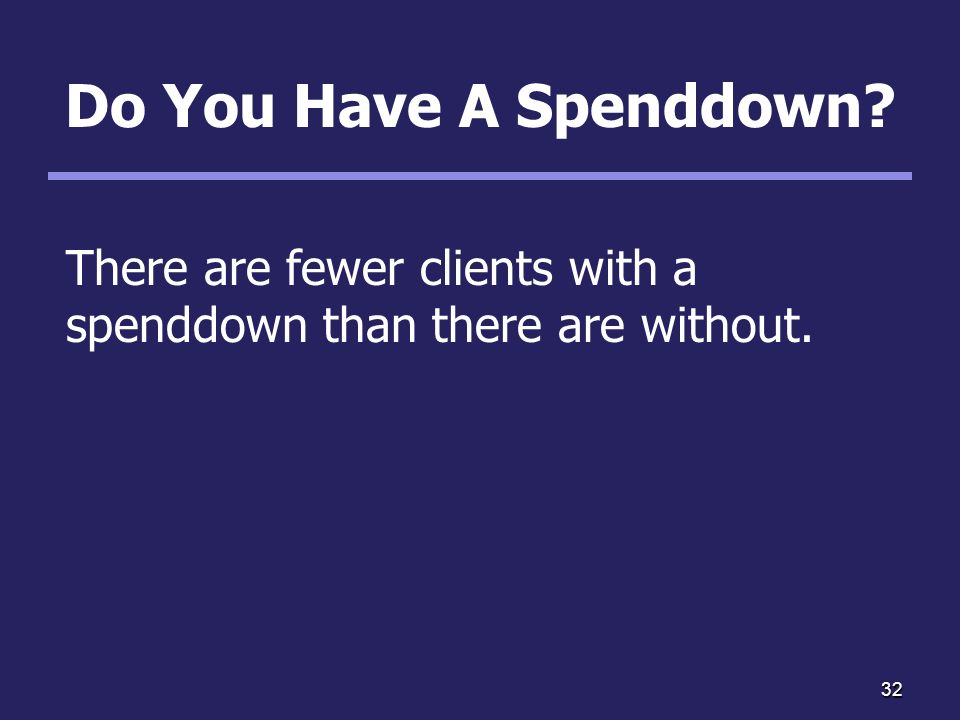 Do You Have A Spenddown?

There are fewer clients with a spenddown than there are without.

32